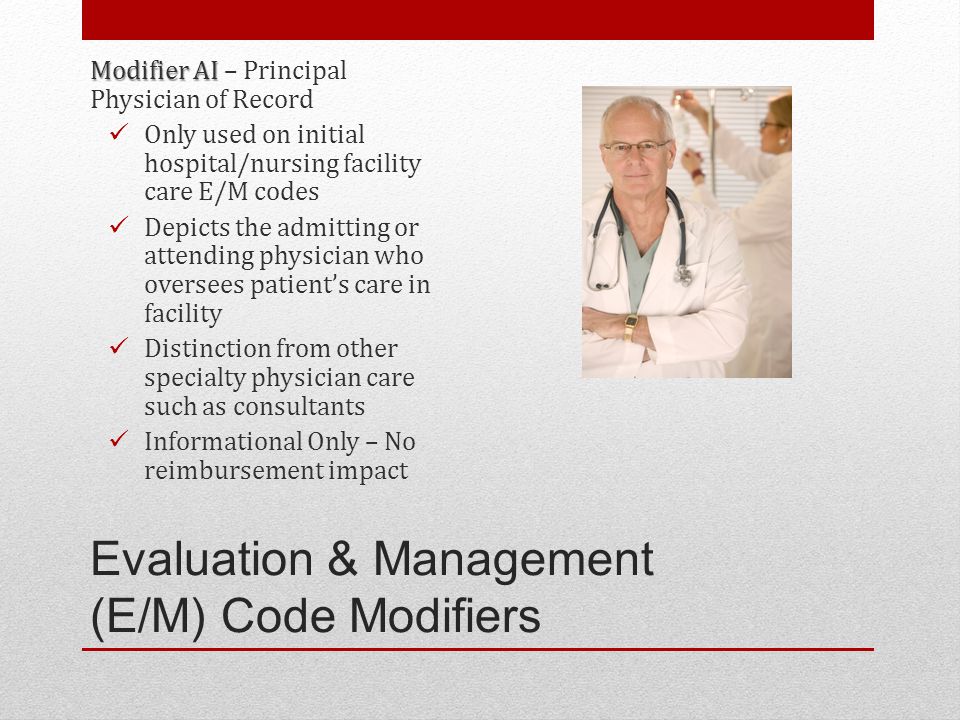 Modifier AI – Principal Physician of Record

✓ Only used on initial hospital/nursing facility care E/M codes

✓ Depicts the admitting or attending physician who oversees patient's care in facility

✓ Distinction from other specialty physician care such as consultants

✓ Informational Only – No reimbursement impact

Evaluation & Management (E/M) Code Modifiers